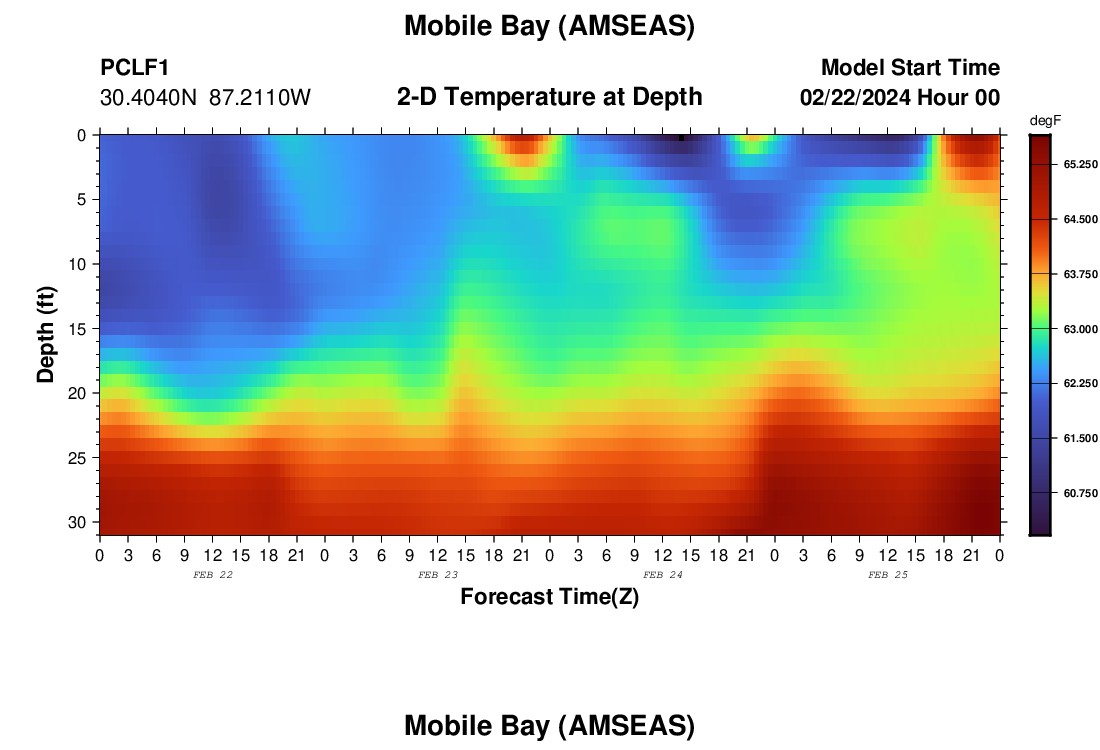 Mobile Bay (AMSEAS)

PCLF1
30.4040N 87.2110W

2-D Temperature at Depth

Model Start Time
02/22/2024 Hour 00

degF
65.250
64.500
63.750
63.000
62.250
61.500
60.750

Depth (ft)
0
5
10
15
20
25
30

0 3 6 9 12 15 18 21 0 3 6 9 12 15 18 21 0 3 6 9 12 15 18 21 0 3 6 9 12 15 18 21 0
FEB 22
FEB 23
FEB 24
FEB 25

Forecast Time(Z)

Mobile Bay (AMSEAS)